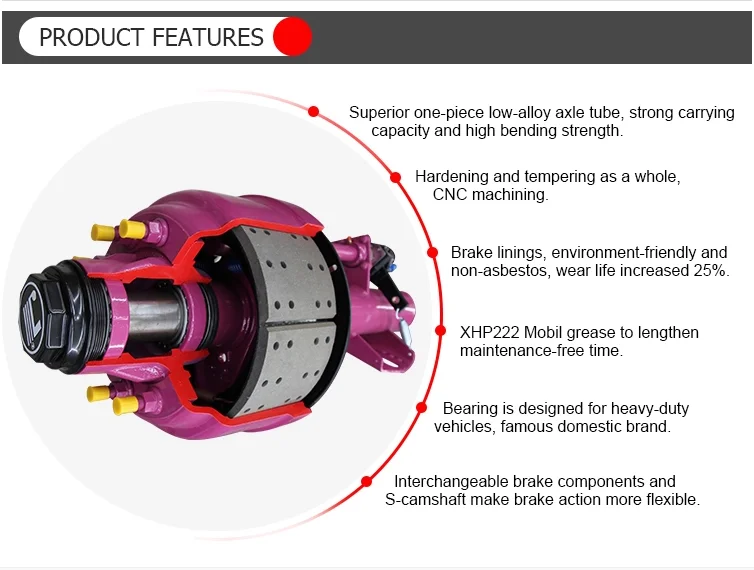 PRODUCT FEATURES

Superior one-piece low-alloy axle tube, strong carrying capacity and high bending strength.

Hardening and tempering as a whole, CNC machining.

Brake linings, environment-friendly and non-asbestos, wear life increased 25%.

XHP222 Mobil grease to lengthen maintenance-free time.

Bearing is designed for heavy-duty vehicles, famous domestic brand.

Interchangeable brake components and S-camshaft make brake action more flexible.